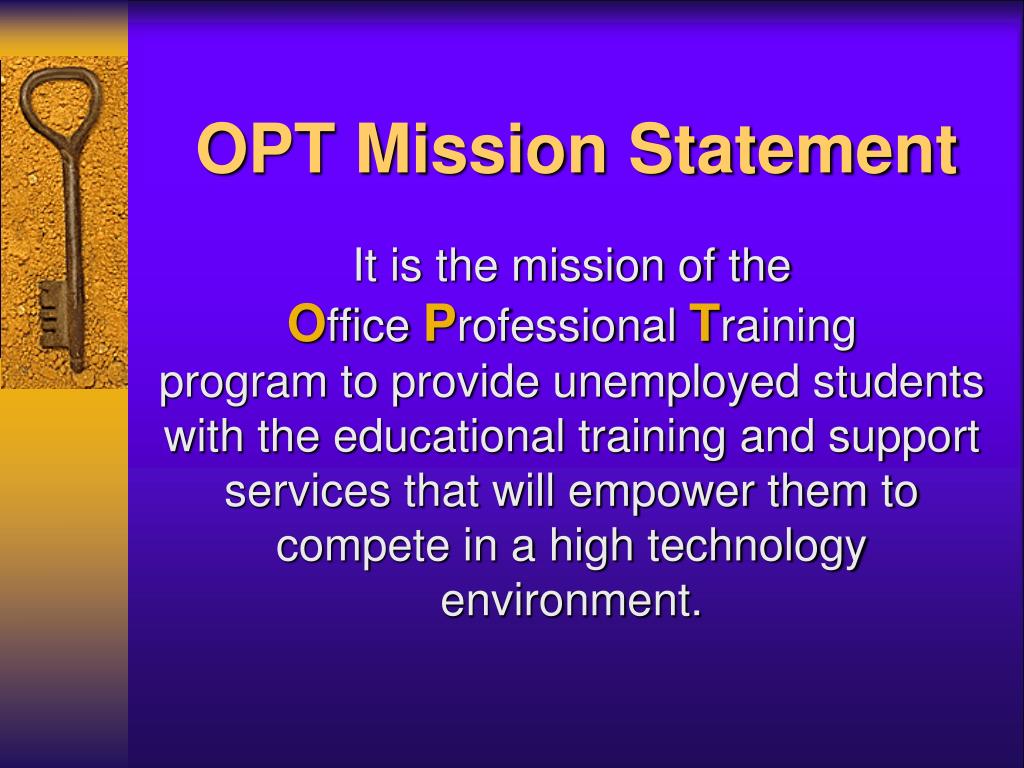 OPT Mission Statement

It is the mission of the Office Professional Training program to provide unemployed students with the educational training and support services that will empower them to compete in a high technology environment.